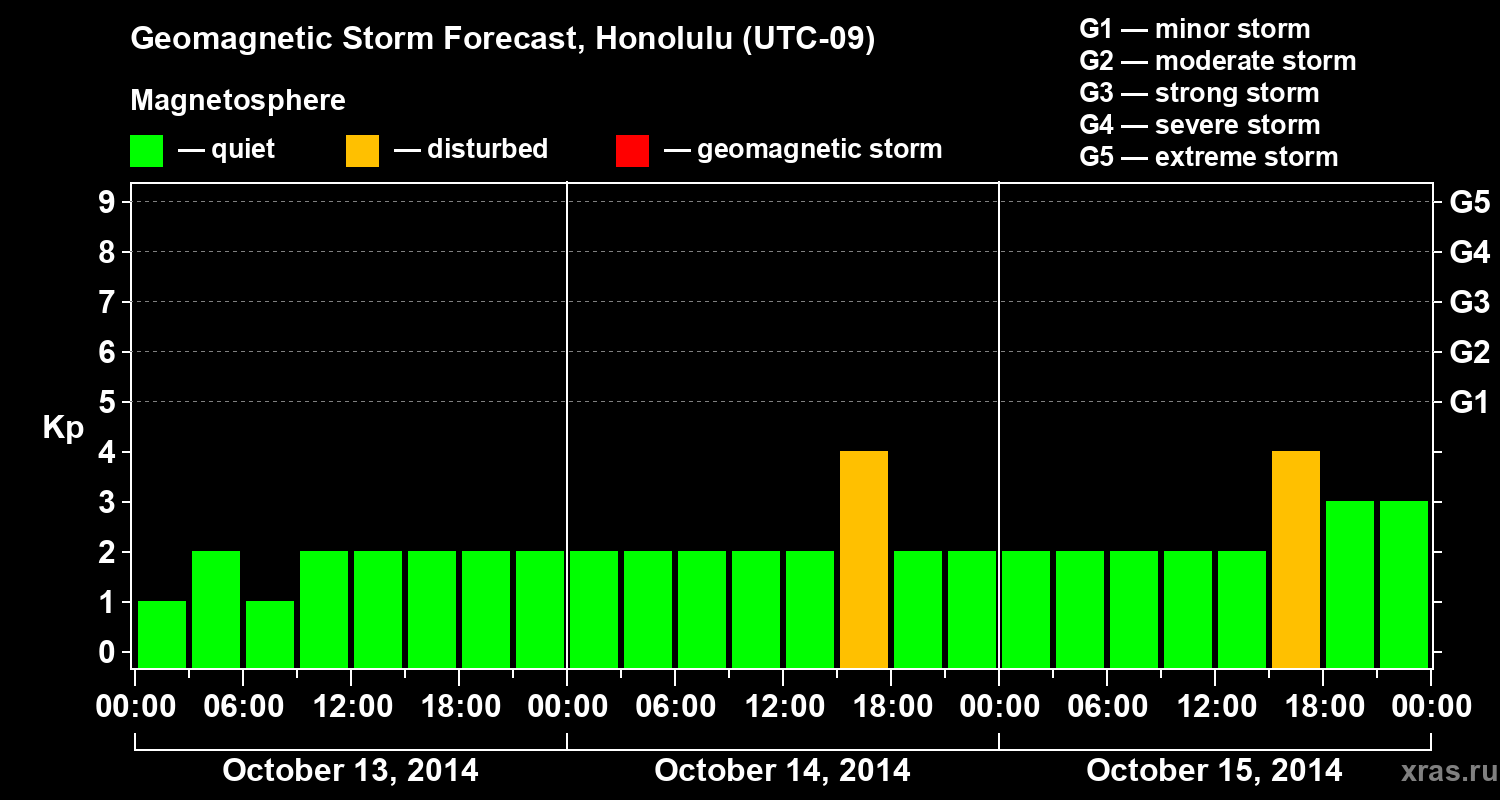 Geomagnetic Storm Forecast, Honolulu (UTC-09)

Magnetosphere

— quiet — disturbed — geomagnetic storm

G1 — minor storm
G2 — moderate storm
G3 — strong storm
G4 — severe storm
G5 — extreme storm

Kp

9
8
7
6
5
4
3
2
1
0

G5
G4
G3
G2
G1

00:00 06:00 12:00 18:00 00:00 06:00 12:00 18:00 00:00 06:00 12:00 18:00 00:00

October 13, 2014 October 14, 2014 October 15, 2014

xras.ru